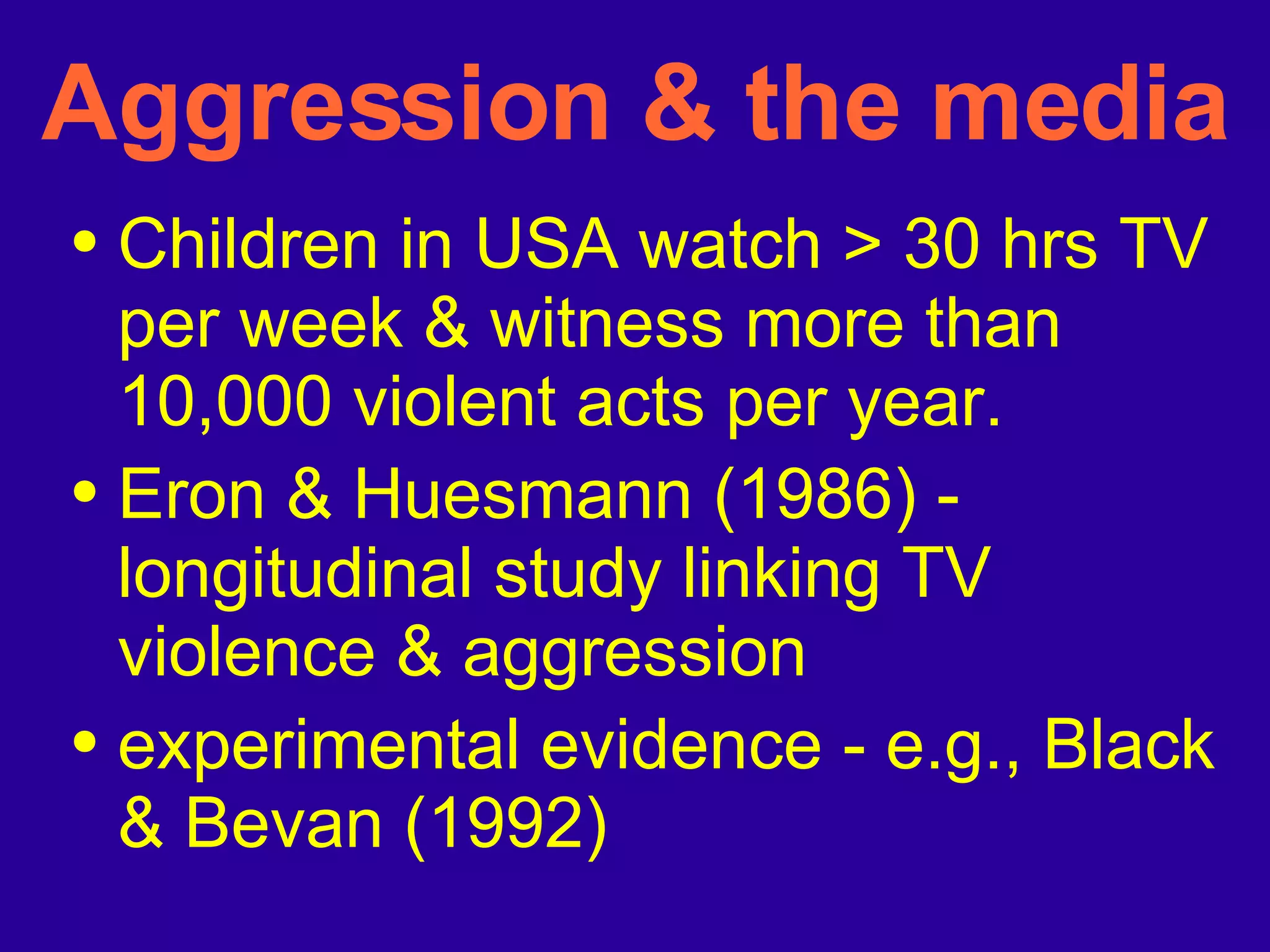 Aggression & the media

• Children in USA watch > 30 hrs TV per week & witness more than 10,000 violent acts per year.
• Eron & Huesmann (1986) - longitudinal study linking TV violence & aggression
• experimental evidence - e.g., Black & Bevan (1992)